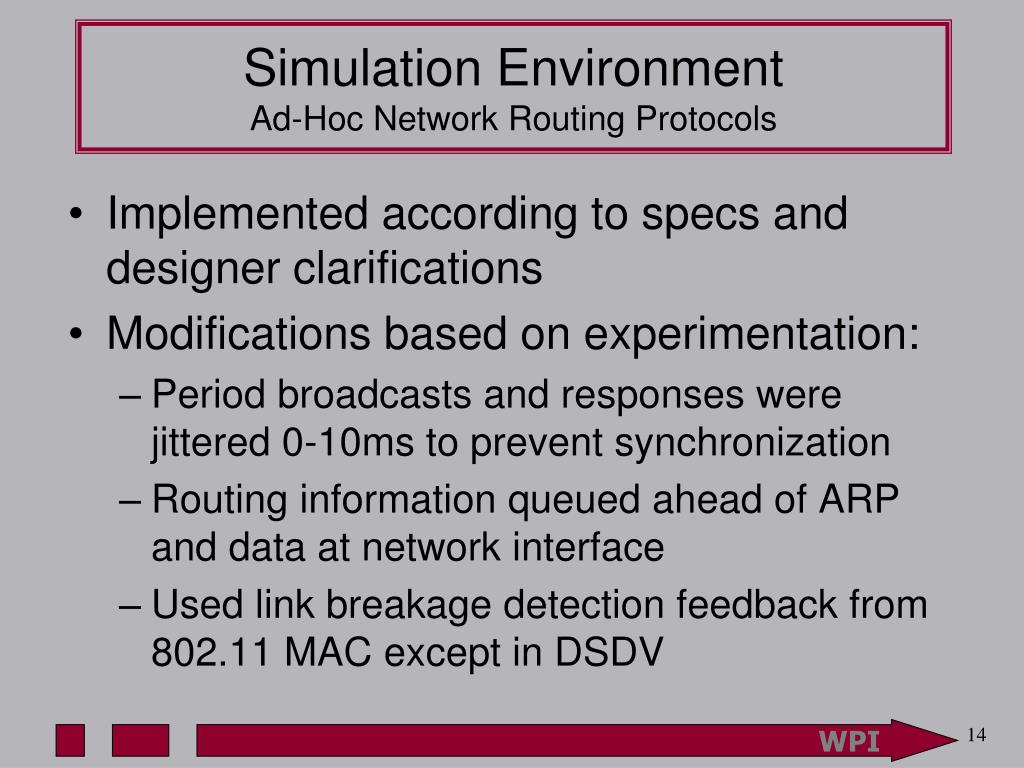 Simulation Environment
Ad-Hoc Network Routing Protocols

• Implemented according to specs and designer clarifications
• Modifications based on experimentation:
– Period broadcasts and responses were jittered 0-10ms to prevent synchronization
– Routing information queued ahead of ARP and data at network interface
– Used link breakage detection feedback from 802.11 MAC except in DSDV

WPI

14